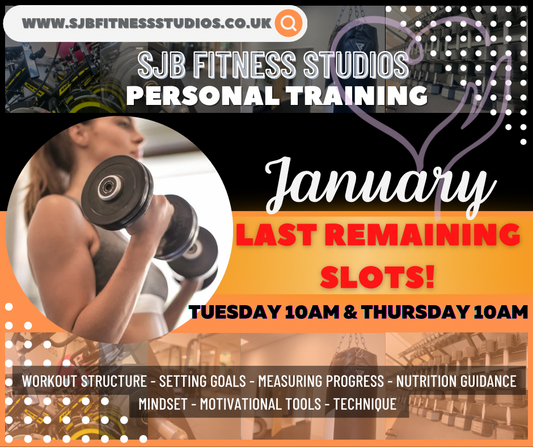 WWW.SJBFITNESSSTUDIOS.CO.UK

SJB FITNESS STUDIOS
PERSONAL TRAINING

January

LAST REMAINING SLOTS!

TUESDAY 10AM & THURSDAY 10AM

WORKOUT STRUCTURE - SETTING GOALS - MEASURING PROGRESS - NUTRITION GUIDANCE
MINDSET - MOTIVATIONAL TOOLS - TECHNIQUE